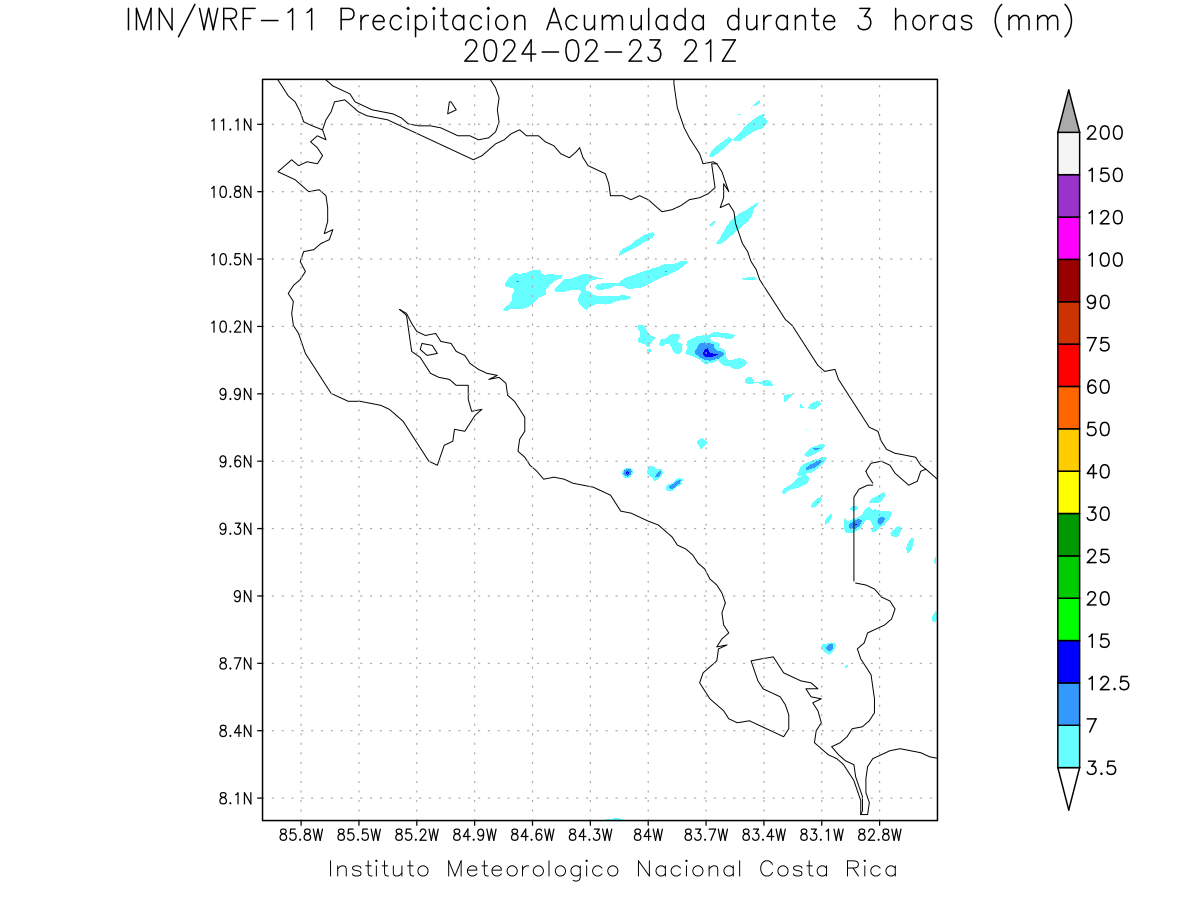 IMN/WRF-11 Precipitacion Acumulada durante 3 horas (mm)
2024-02-23 21Z

11.1N
10.8N
10.5N
10.2N
9.9N
9.6N
9.3N
9N
8.7N
8.4N
8.1N

85.8W 85.5W 85.2W 84.9W 84.6W 84.3W 84W 83.7W 83.4W 83.1W 82.8W

200
150
120
100
90
75
60
50
40
30
25
20
15
12.5
7
3.5

Instituto Meteorologico Nacional Costa Rica